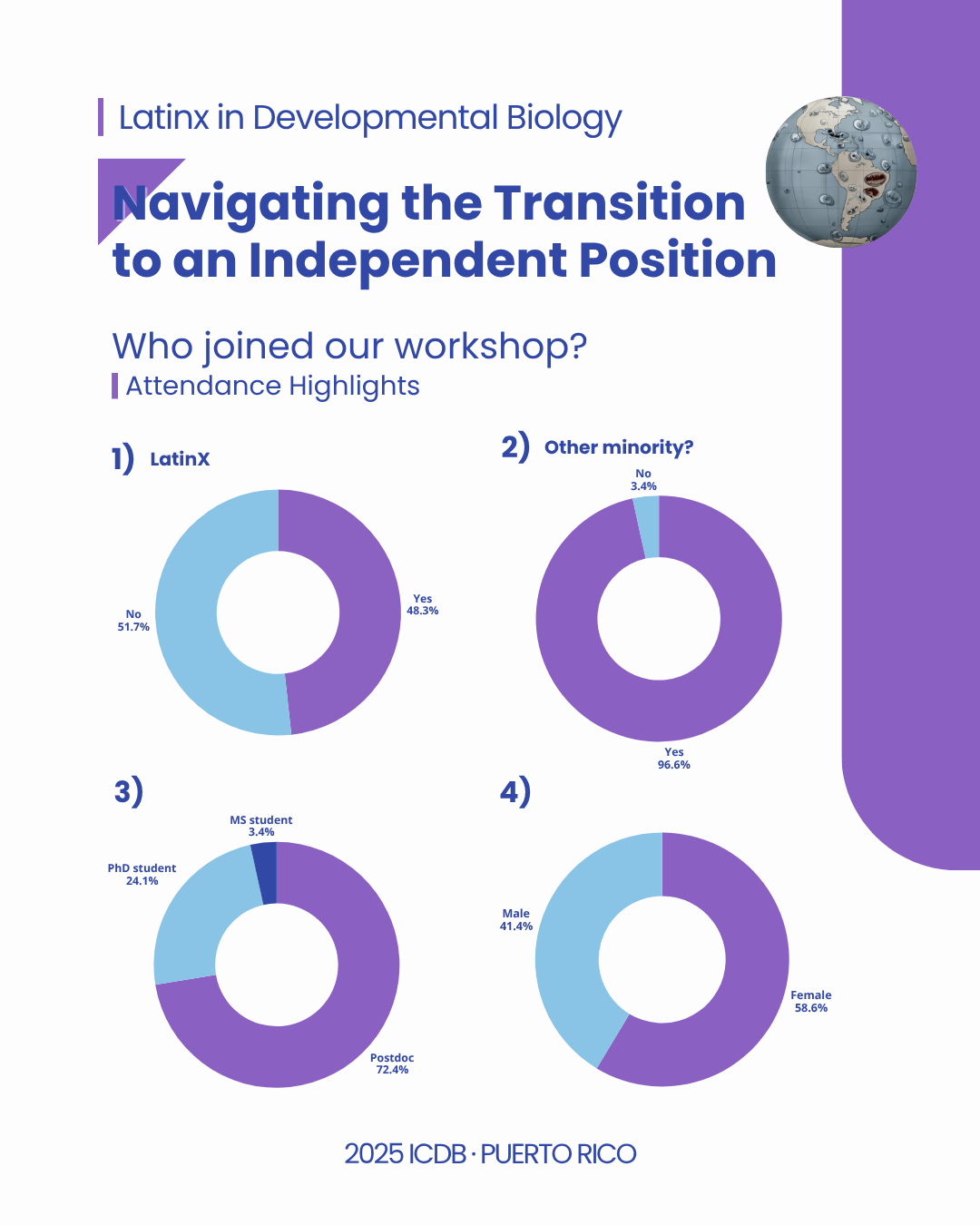 Latinx in Developmental Biology

Navigating the Transition to an Independent Position

Who joined our workshop?

Attendance Highlights

1) LatinX

No 51.7%

Yes 48.3%

2) Other minority?

No 3.4%

Yes 96.6%

3)

MS student 3.4%

PhD student 24.1%

Postdoc 72.4%

4)

Male 41.4%

Female 58.6%

2025 ICDB · PUERTO RICO